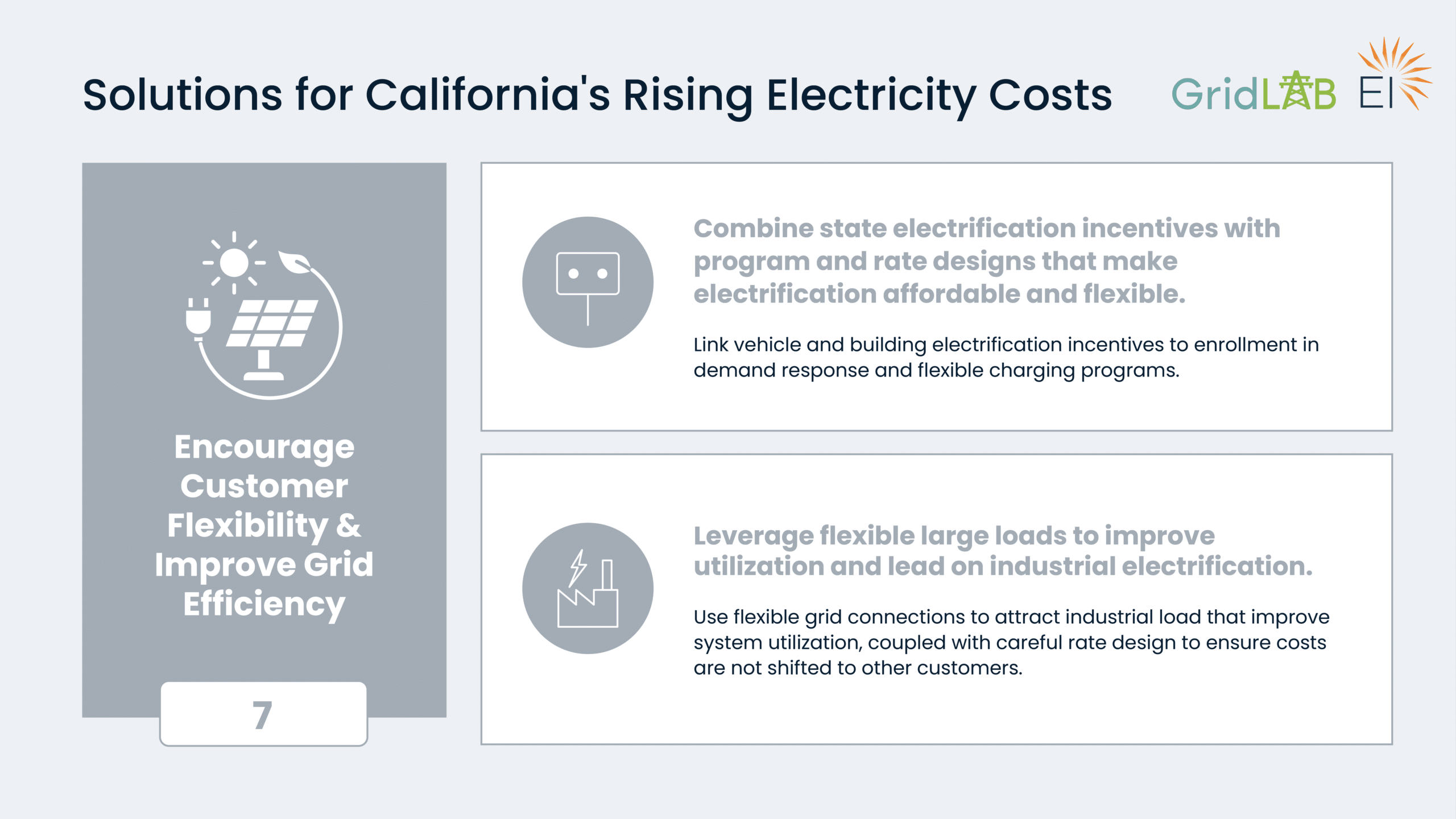 Solutions for California's Rising Electricity Costs

GridLAB EI

Encourage Customer Flexibility & Improve Grid Efficiency

7

Combine state electrification incentives with program and rate designs that make electrification affordable and flexible.

Link vehicle and building electrification incentives to enrollment in demand response and flexible charging programs.

Leverage flexible large loads to improve utilization and lead on industrial electrification.

Use flexible grid connections to attract industrial load that improve system utilization, coupled with careful rate design to ensure costs are not shifted to other customers.